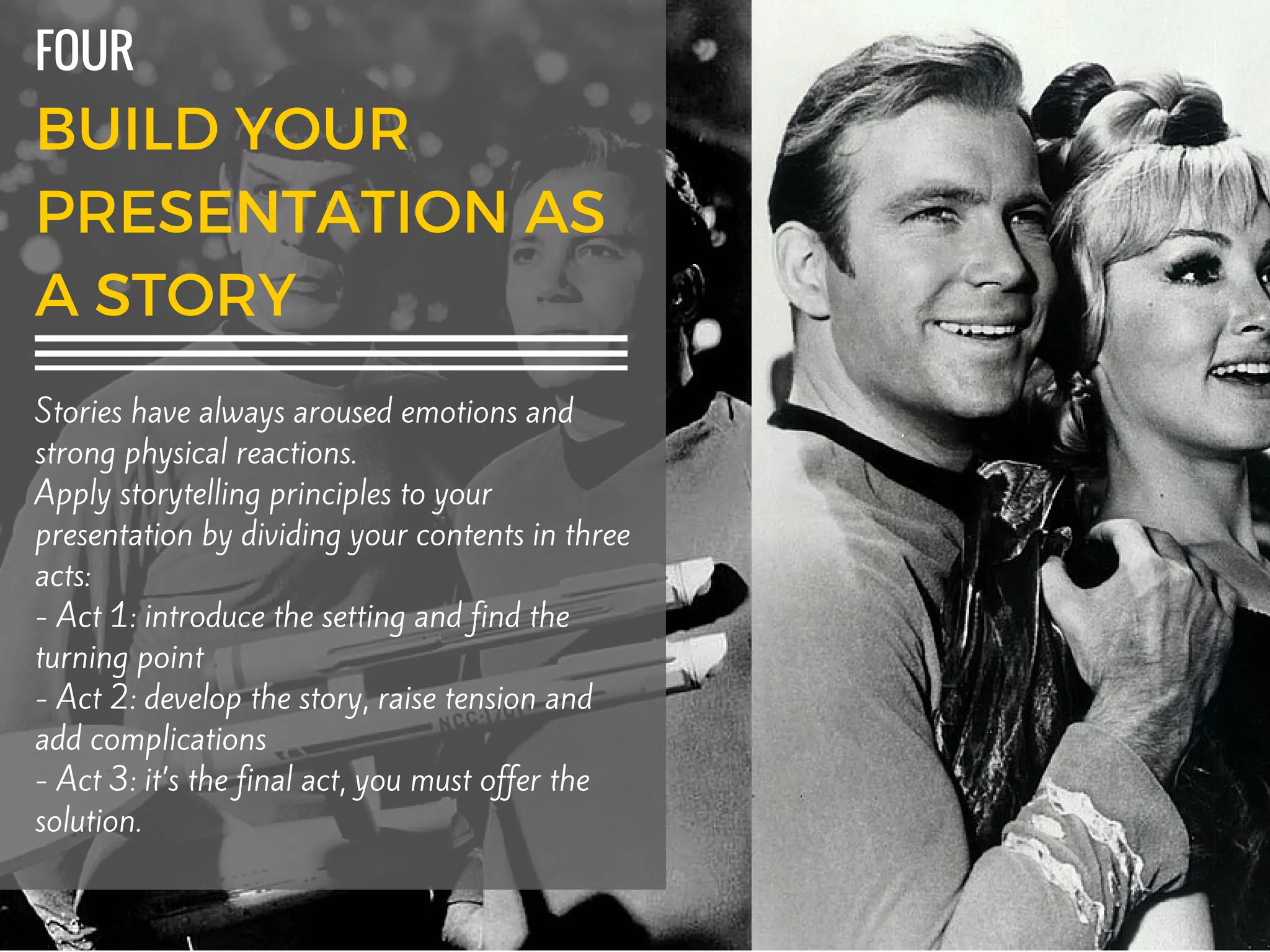 FOUR

BUILD YOUR PRESENTATION AS A STORY

Stories have always aroused emotions and strong physical reactions.
Apply storytelling principles to your presentation by dividing your contents in three acts:
- Act 1: introduce the setting and find the turning point
- Act 2: develop the story, raise tension and add complications
- Act 3: it's the final act, you must offer the solution.

NCC-1701